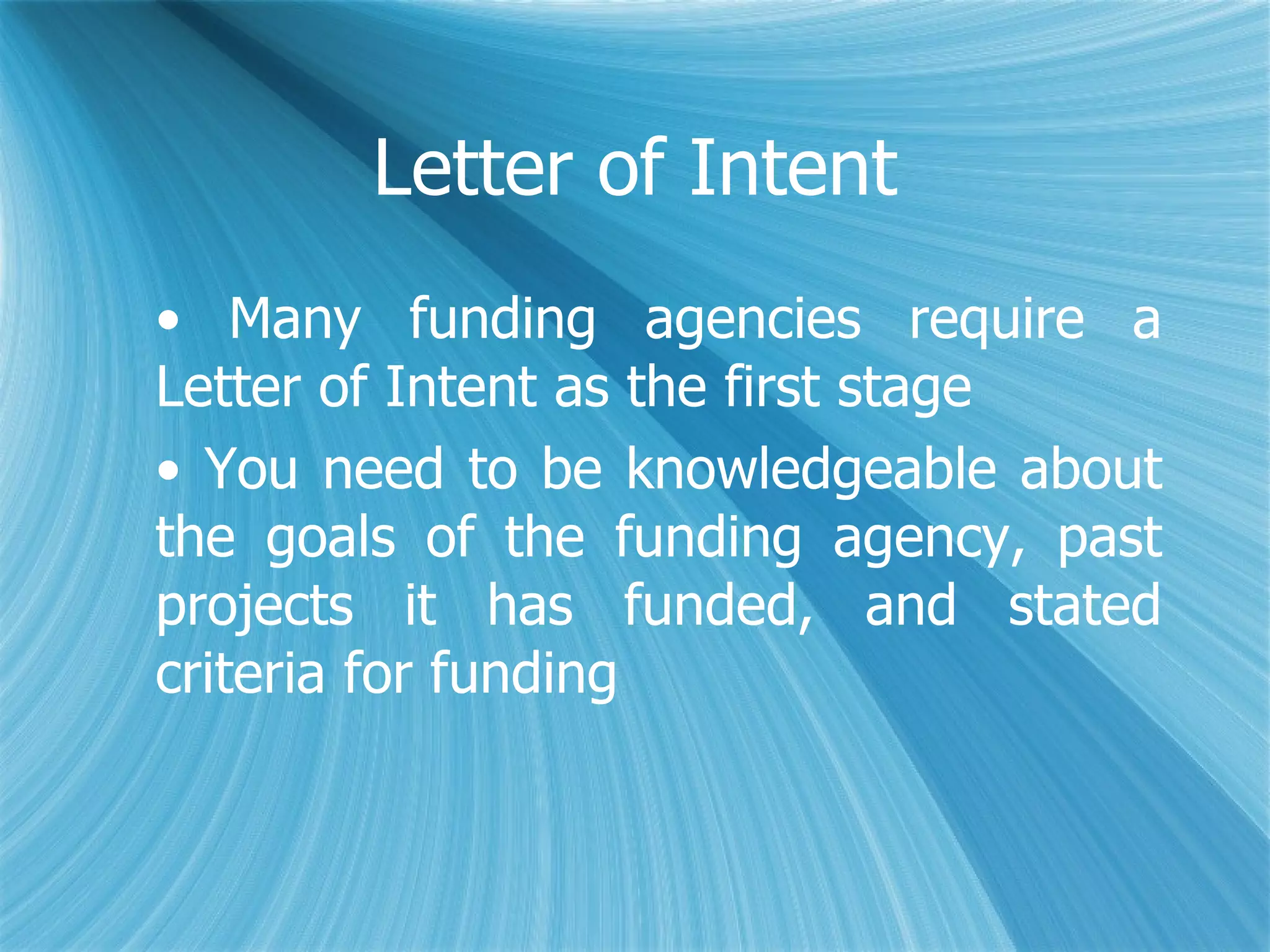 Letter of Intent

• Many funding agencies require a Letter of Intent as the first stage

• You need to be knowledgeable about the goals of the funding agency, past projects it has funded, and stated criteria for funding